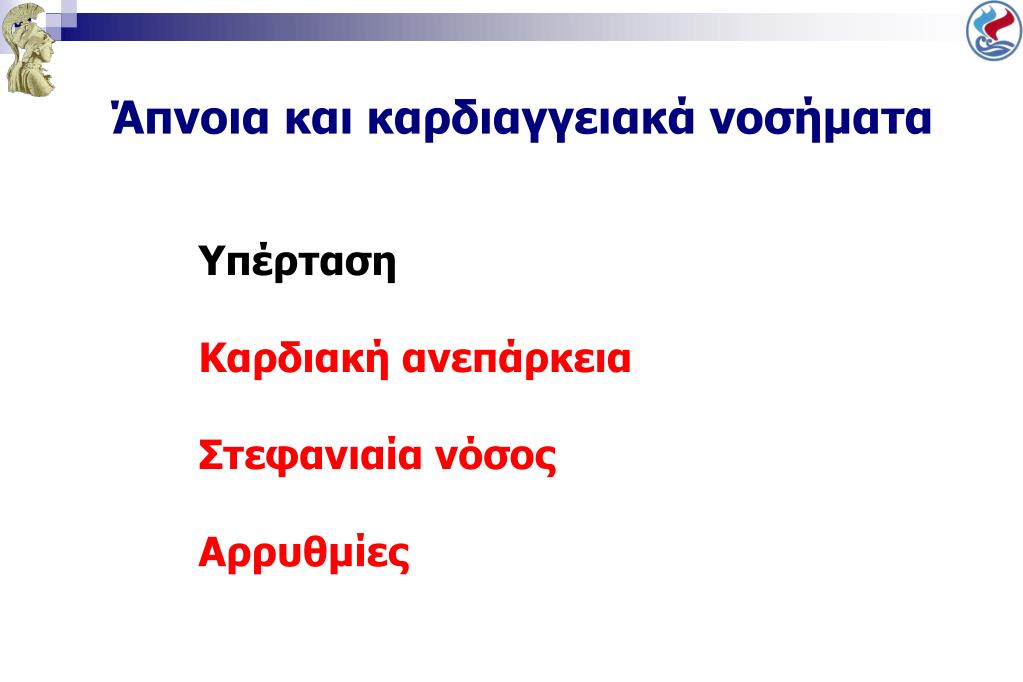 Άπνοια και καρδιαγγειακά νοσήματα

Υπέρταση

Καρδιακή ανεπάρκεια

Στεφανιαία νόσος

Αρρυθμίες